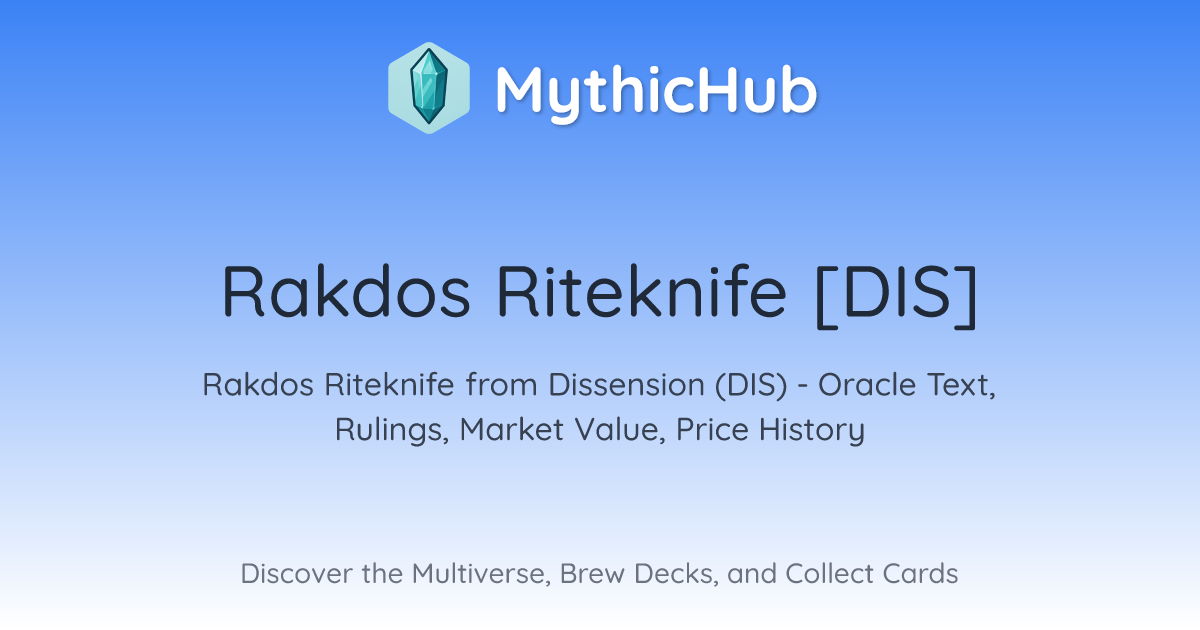 MythicHub

Rakdos Riteknife [DIS]

Rakdos Riteknife from Dissension (DIS) - Oracle Text, Rulings, Market Value, Price History

Discover the Multiverse, Brew Decks, and Collect Cards